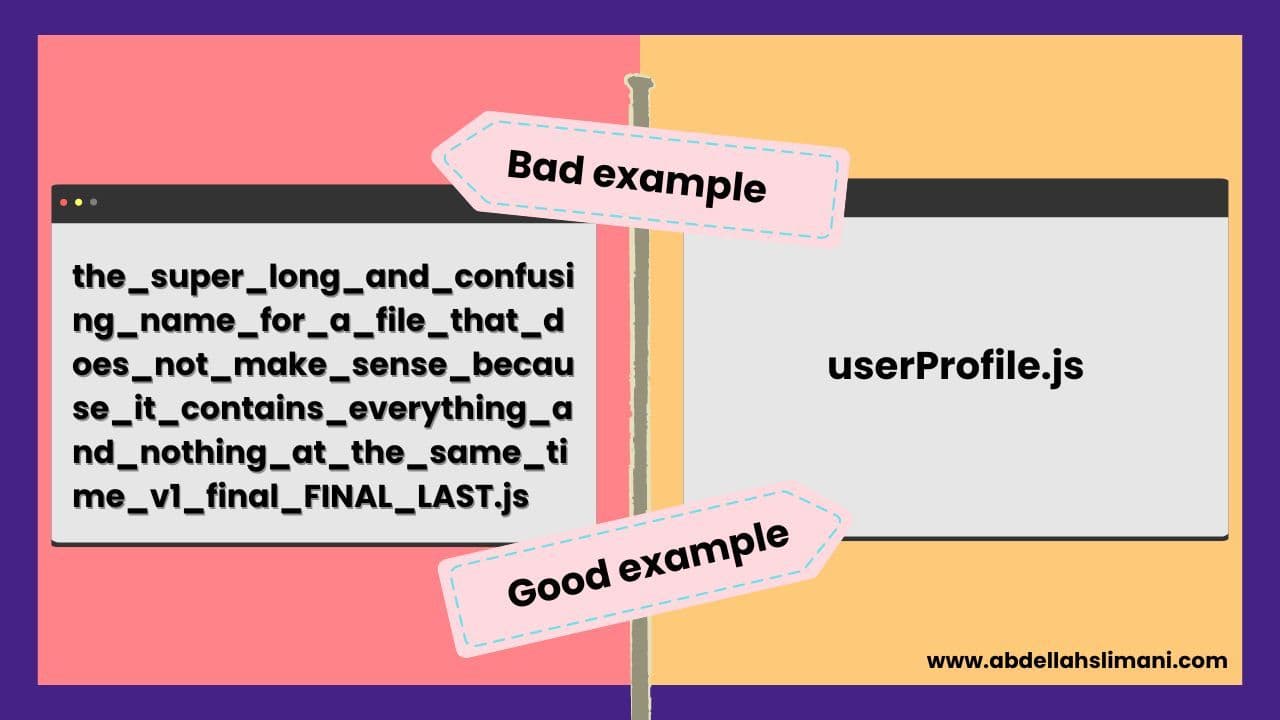 Bad example

the_super_long_and_confusing_name_for_a_file_that_does_not_make_sense_because_it_contains_everything_and_nothing_at_the_same_time_v1_final_FINAL_LAST.js

userProfile.js

Good example

www.abdellahslimani.com